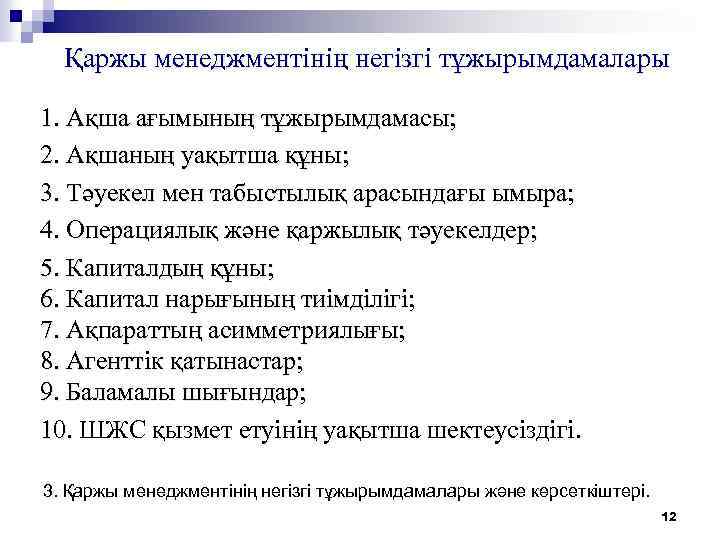 Қаржы менеджментінің негізгі тұжырымдамалары

1. Ақша ағымының тұжырымдамасы;
2. Ақшаның уақытша құны;
3. Тәуекел мен табыстылық арасындағы ымыра;
4. Операциялық және қаржылық тәуекелдер;
5. Капиталдың құны;
6. Капитал нарығының тиімділігі;
7. Ақпараттың асимметриялығы;
8. Агенттік қатынастар;
9. Баламалы шығындар;
10. ШЖС қызмет етуінің уақытша шектеусіздігі.

3. Қаржы менеджментінің негізгі тұжырымдамалары және көрсеткіштері.

12